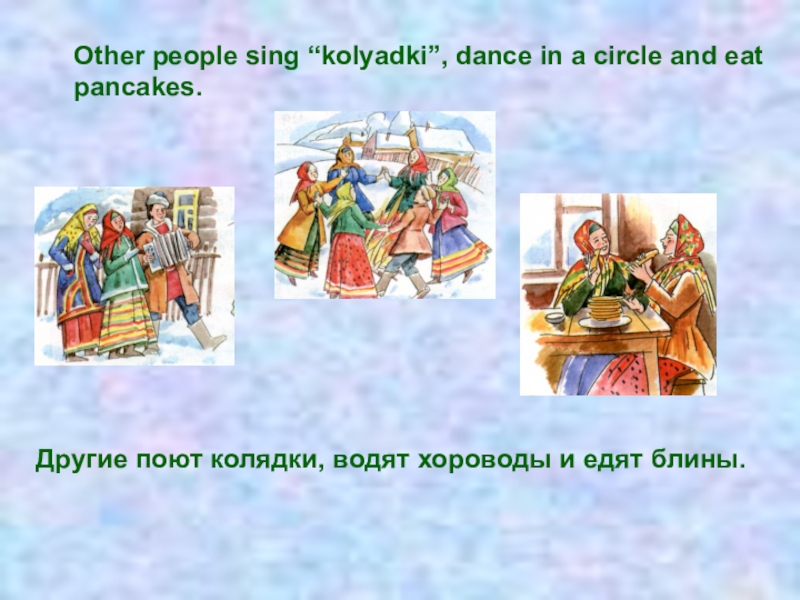 Other people sing “kolyadki”, dance in a circle and eat pancakes.

Другие поют колядки, водят хороводы и едят блины.